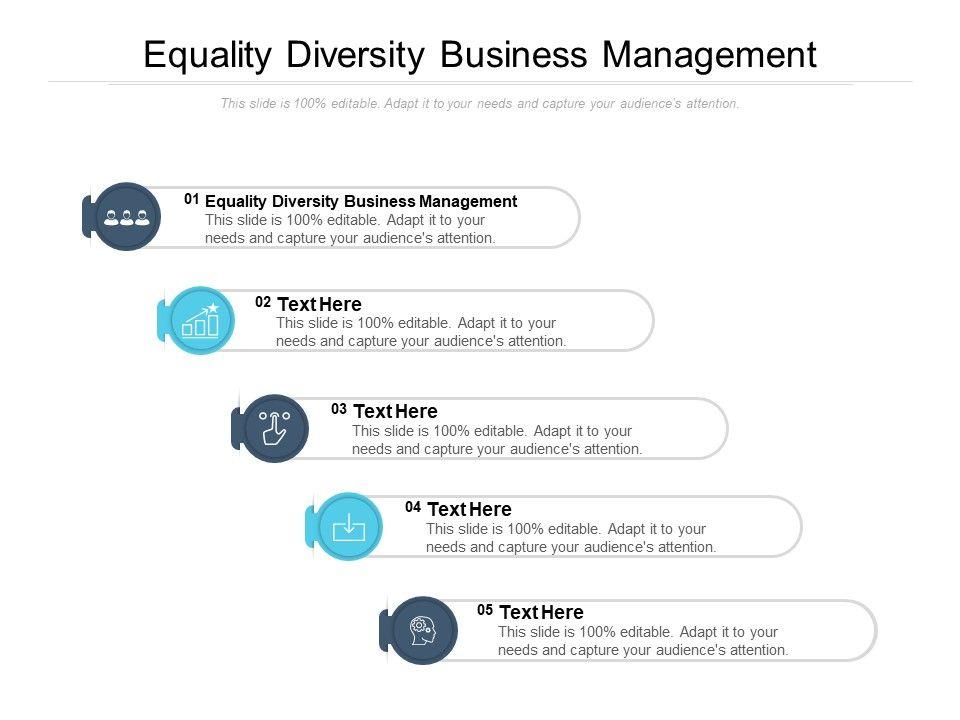 Equality Diversity Business Management

This slide is 100% editable. Adapt it to your needs and capture your audience's attention.

01 Equality Diversity Business Management
This slide is 100% editable. Adapt it to your needs and capture your audience's attention.

02 Text Here
This slide is 100% editable. Adapt it to your needs and capture your audience's attention.

03 Text Here
This slide is 100% editable. Adapt it to your needs and capture your audience's attention.

04 Text Here
This slide is 100% editable. Adapt it to your needs and capture your audience's attention.

05 Text Here
This slide is 100% editable. Adapt it to your needs and capture your audience's attention.